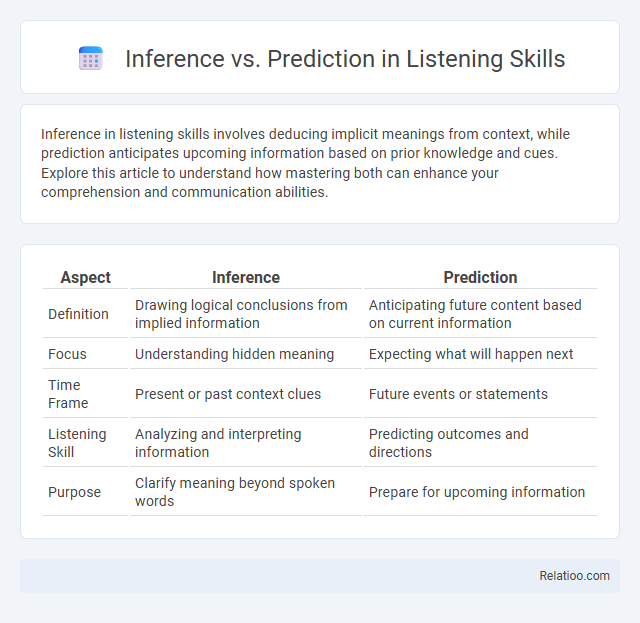 Inference vs. Prediction in Listening Skills

Inference in listening skills involves deducing implicit meanings from context, while prediction anticipates upcoming information based on prior knowledge and cues. Explore this article to understand how mastering both can enhance your comprehension and communication abilities.

| Aspect | Inference | Prediction |
|---|---|---|
| Definition | Drawing logical conclusions from implied information | Anticipating future content based on current information |
| Focus | Understanding hidden meaning | Expecting what will happen next |
| Time Frame | Present or past context clues | Future events or statements |
| Listening Skill | Analyzing and interpreting information | Predicting outcomes and directions |
| Purpose | Clarify meaning beyond spoken words | Prepare for upcoming information |

Relatioo.com